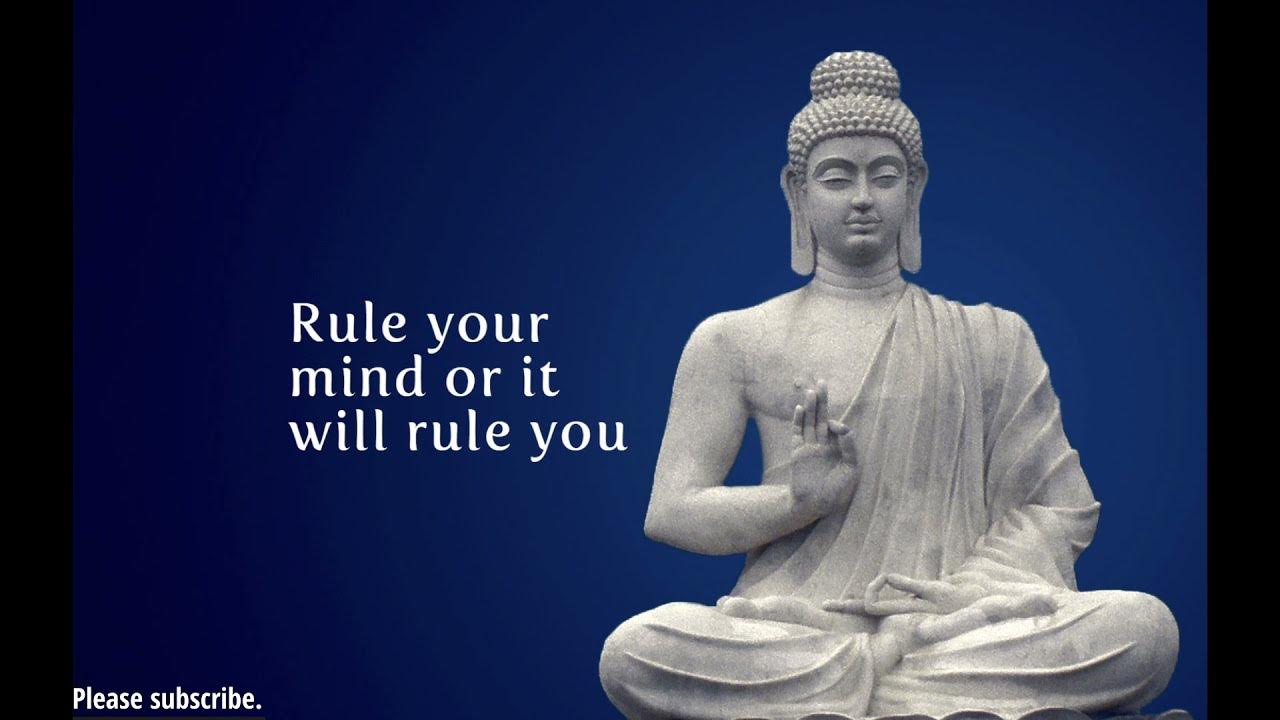 Rule your mind or it will rule you

Please subscribe.